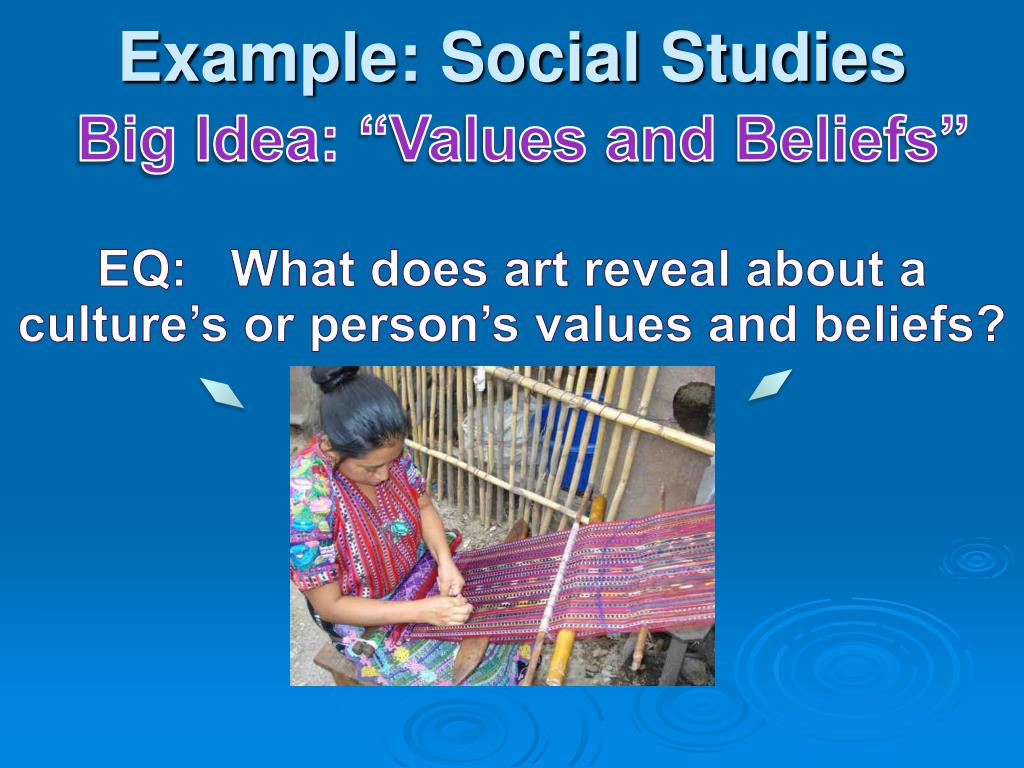 Example: Social Studies

Big Idea: “Values and Beliefs”

EQ: What does art reveal about a culture’s or person’s values and beliefs?